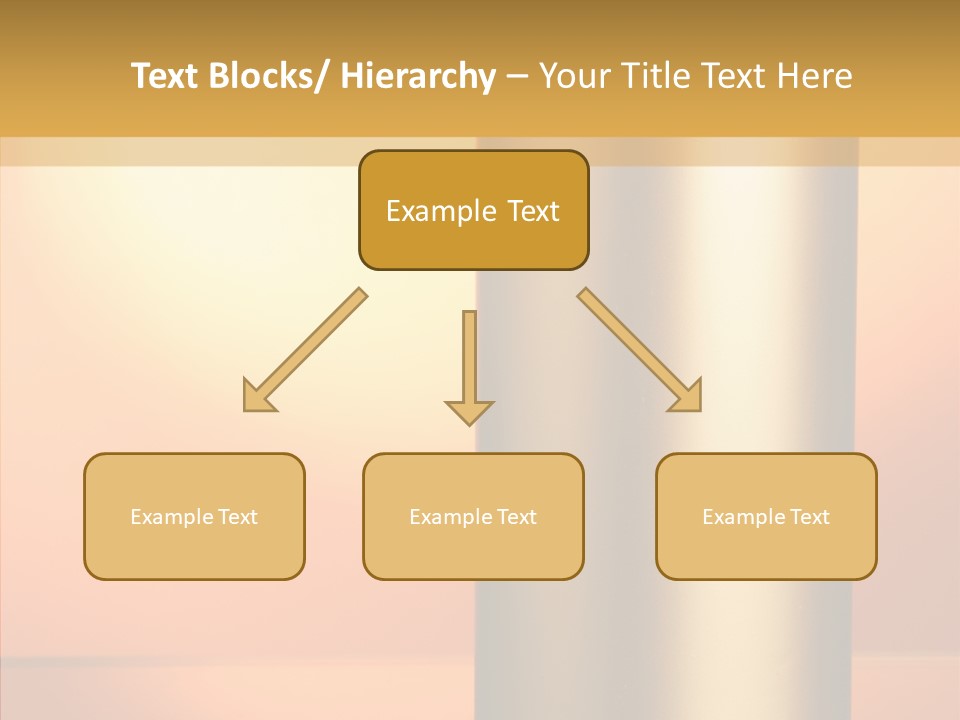 Text Blocks/ Hierarchy – Your Title Text Here

Example Text

Example Text

Example Text

Example Text